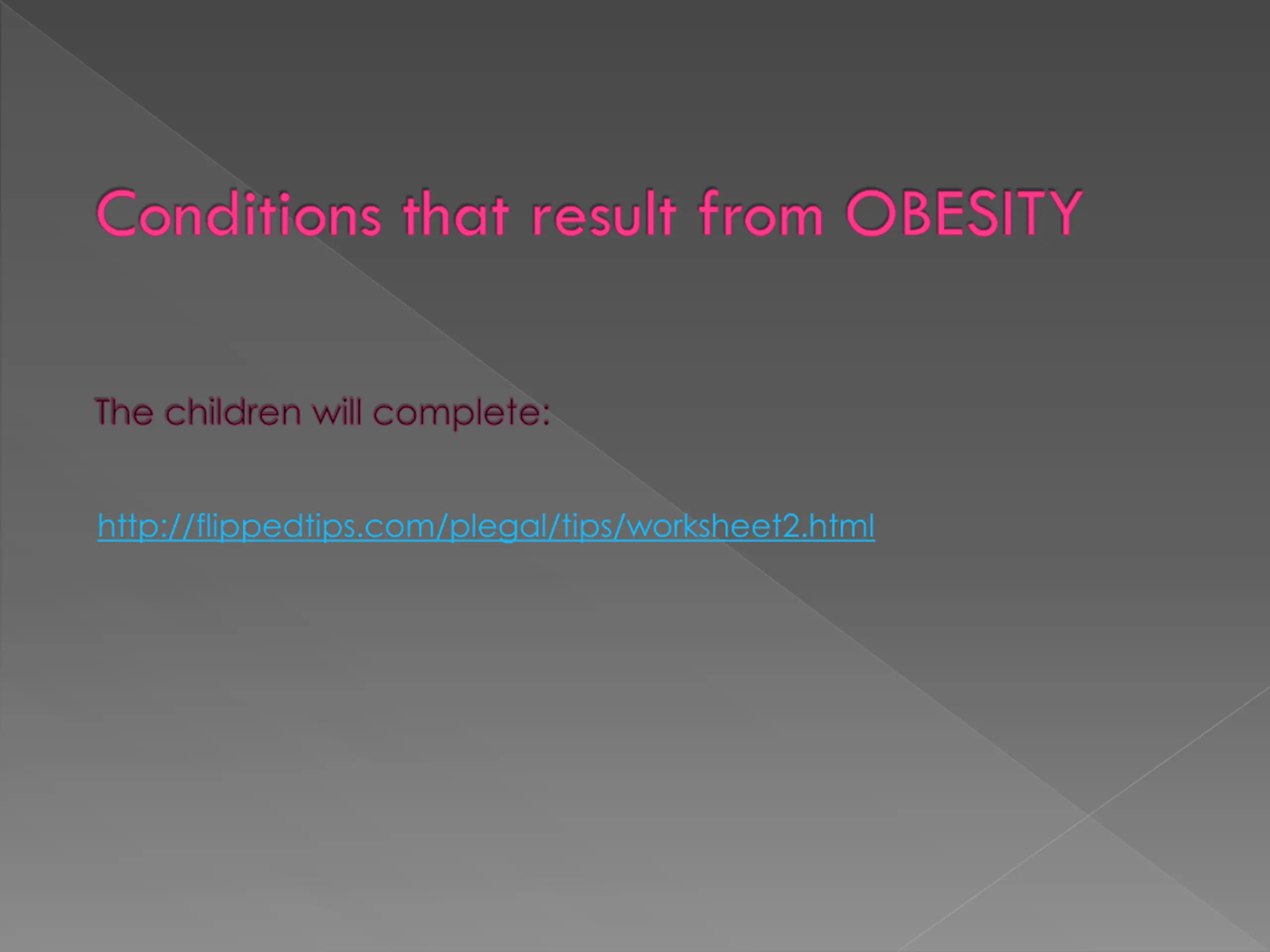 Conditions that result from OBESITY

The children will complete:

http://flippedtips.com/plegal/tips/worksheet2.html